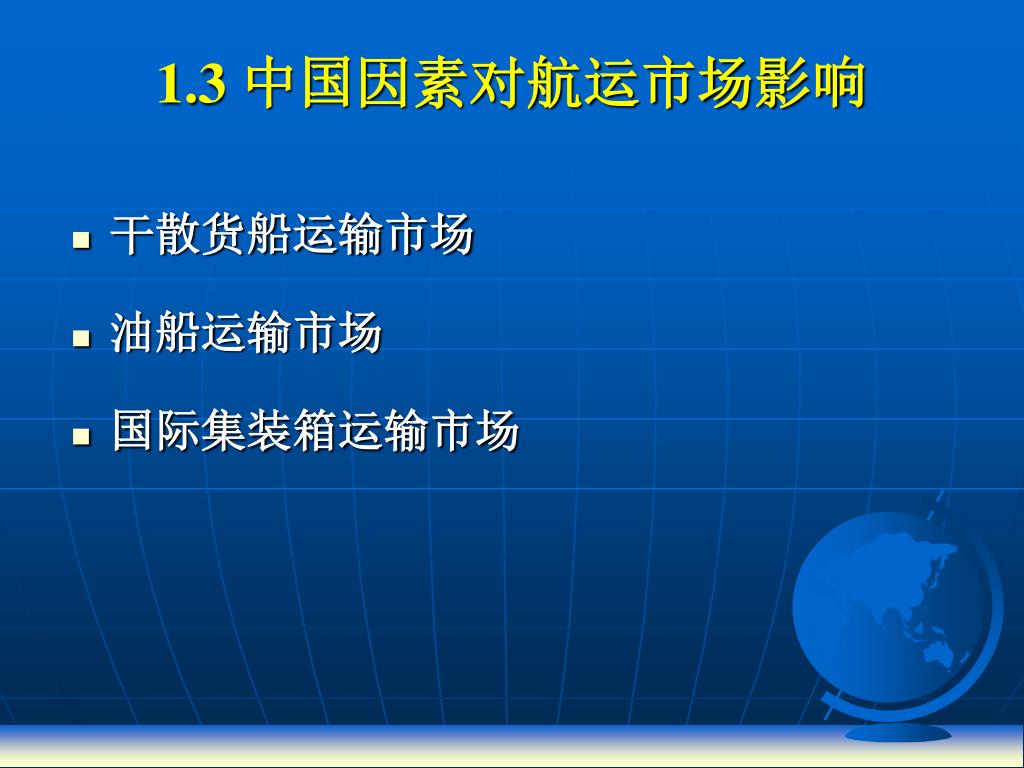 1.3 中国因素对航运市场影响

- 干散货船运输市场
- 油船运输市场
- 国际集装箱运输市场